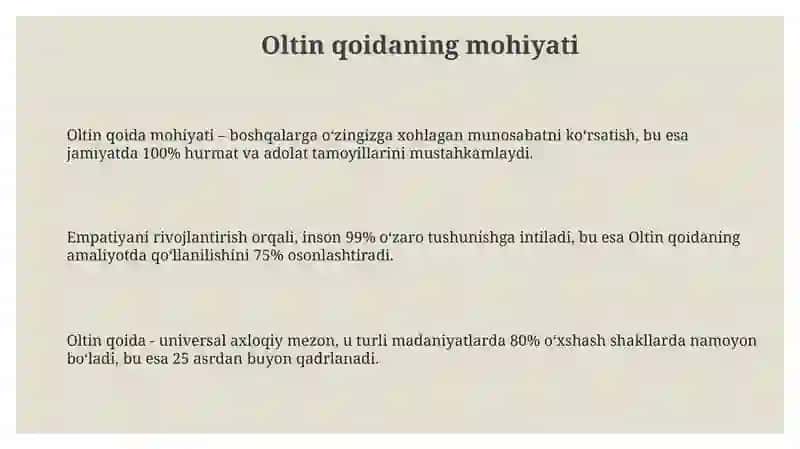 Oltin qoidaning mohiyati

Oltin qoida mohiyati – boshqalarga oʻzingizga xohlagan munosabatni koʻrsatish, bu esa jamiyatda 100% hurmat va adolat tamoyillarini mustahkamlaydi.

Empatiyani rivojlantirish orqali, inson 99% oʻzaro tushunishga intiladi, bu esa Oltin qoidaning amaliyotda qoʻllanilishini 75% osonlashtiradi.

Oltin qoida - universal axloqiy mezon, u turli madaniyatlarda 80% oʻxshash shakllarda namoyon boʻladi, bu esa 25 asrdan buyon qadrlanadi.